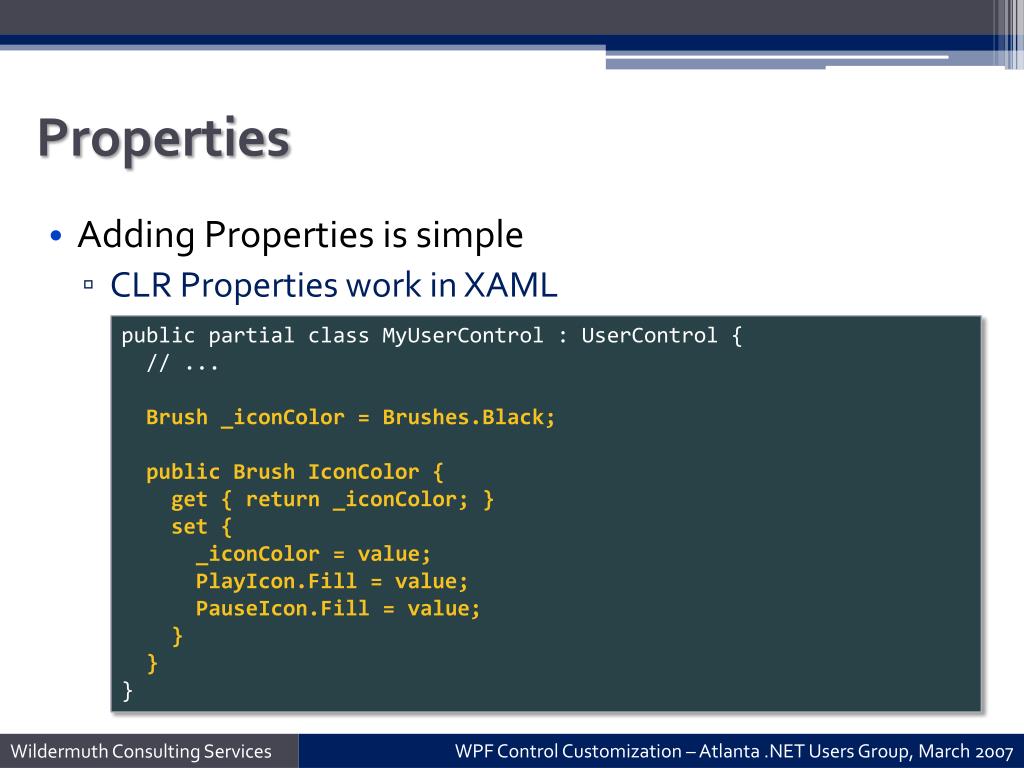 Properties

• Adding Properties is simple
 ▫ CLR Properties work in XAML

public partial class MyUserControl : UserControl {
  // ...

  Brush _iconColor = Brushes.Black;

  public Brush IconColor {
    get { return _iconColor; }
    set {
      _iconColor = value;
      PlayIcon.Fill = value;
      PauseIcon.Fill = value;
    }
  }
}

Wildermuth Consulting Services

WPF Control Customization – Atlanta .NET Users Group, March 2007